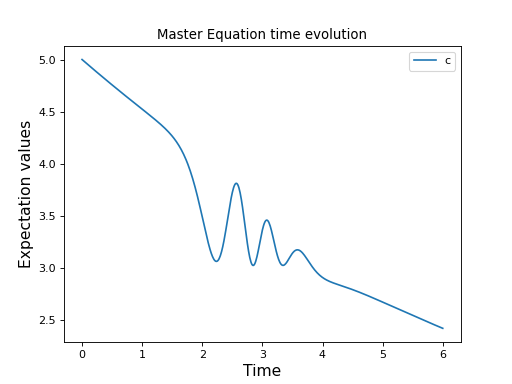 Master Equation time evolution

c

Expectation values

5.0
4.5
4.0
3.5
3.0
2.5

0
1
2
3
4
5
6

Time